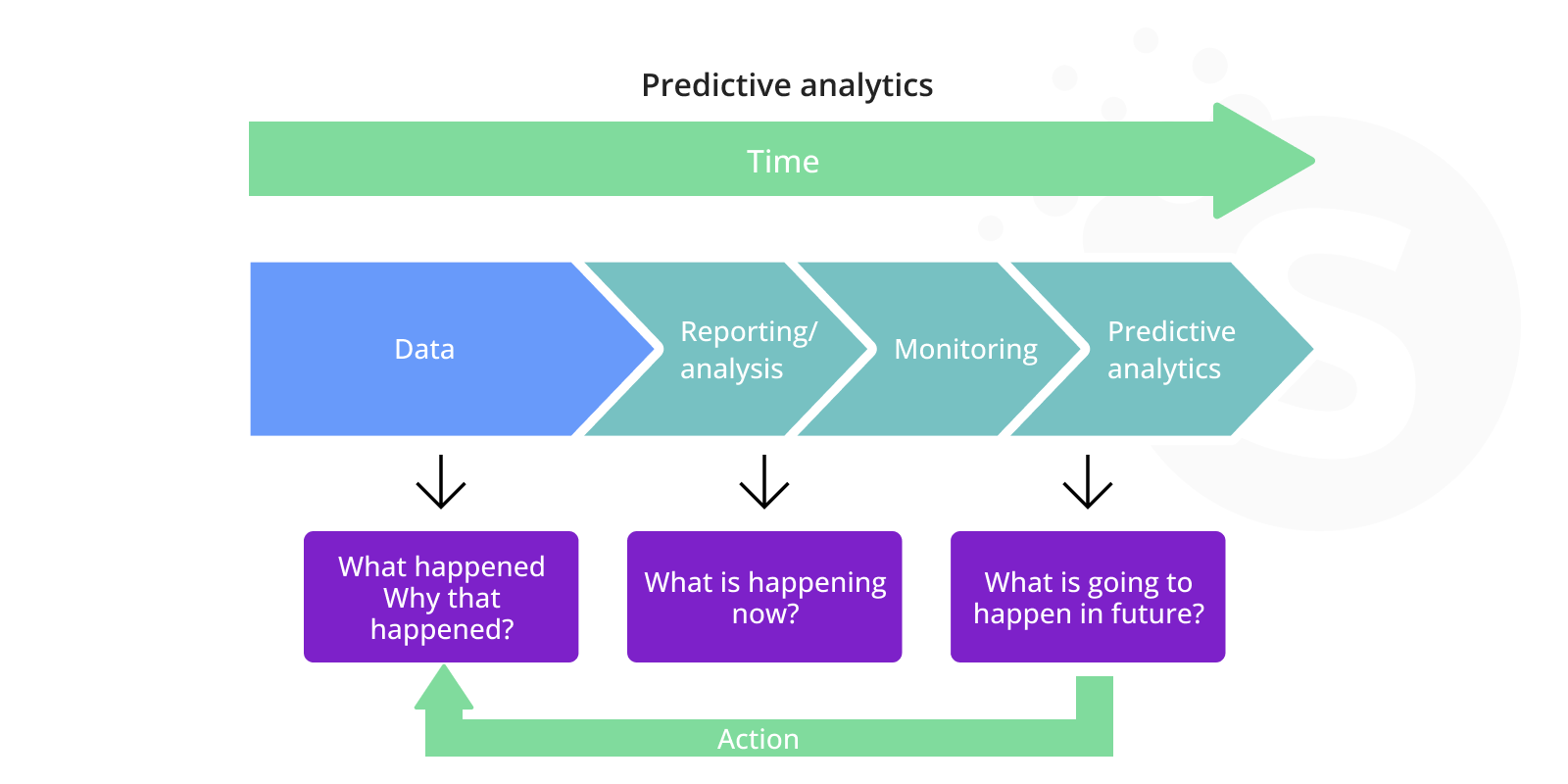 Predictive analytics

Time

Data

Reporting/ analysis

Monitoring

Predictive analytics

What happened Why that happened?

What is happening now?

What is going to happen in future?

Action